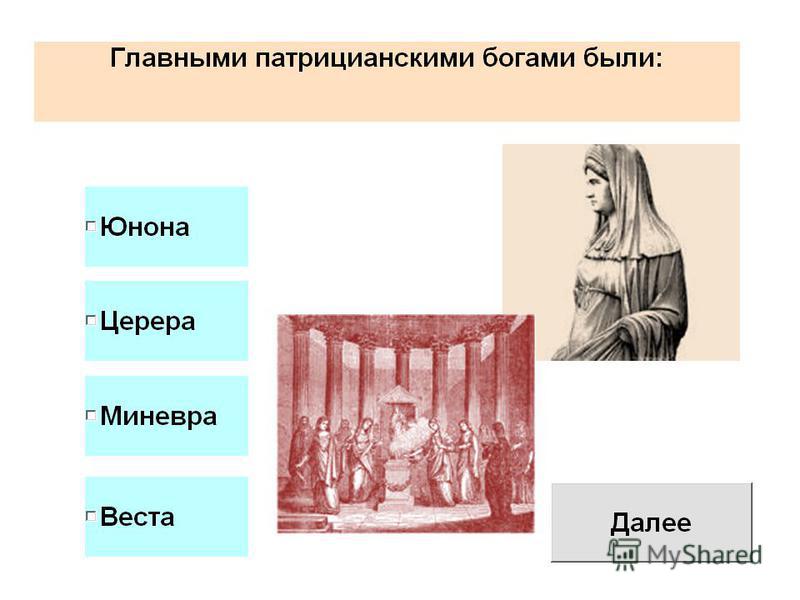 Главными патрицианскими богами были:

Юнона

Церера

Миневра

Веста

Далее

MyShared